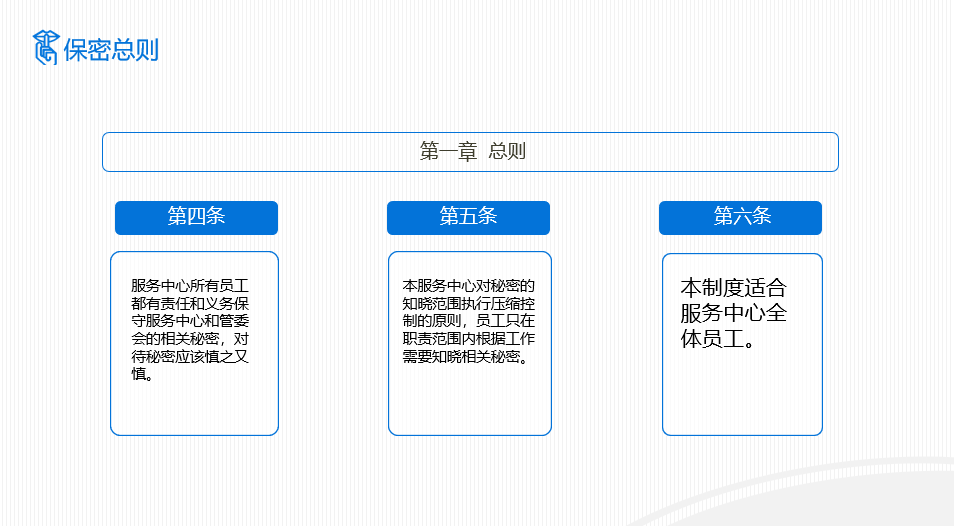 保密总则

第一章 总则

第四条

服务中心所有员工都有责任和义务保守服务中心和管委会的相关秘密，对待秘密应该慎之又慎。

第五条

本服务中心对秘密的知晓范围执行压缩控制的原则，员工只在职责范围内根据工作需要知晓相关秘密。

第六条

本制度适合服务中心全体员工。